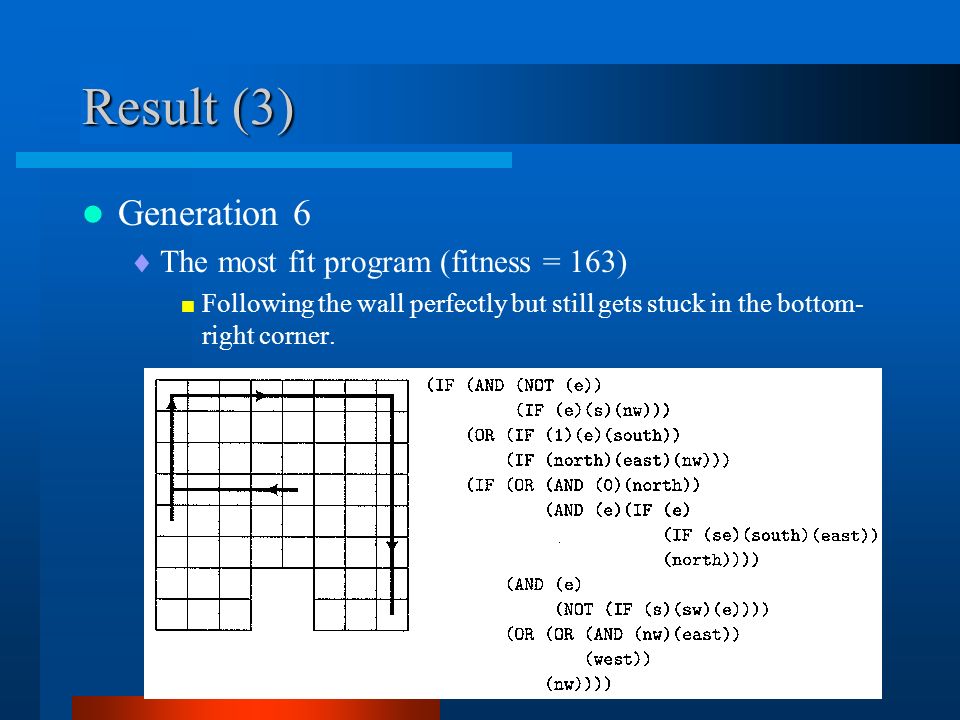 Result (3)

Generation 6

The most fit program (fitness = 163)

Following the wall perfectly but still gets stuck in the bottom-right corner.

(IF (AND (NOT (e))
(IF (e)(s)(nw)))
(OR (IF (1)(e)(south))
(IF (north)(east)(nw)))
(IF (OR (AND (0)(north))
(AND (e)(IF (e)
(IF (se)(south)(east))
(north))))
(AND (e)
(NOT (IF (s)(sw)(e))))
(OR (OR (AND (nw)(east))
(west))
(nw))))